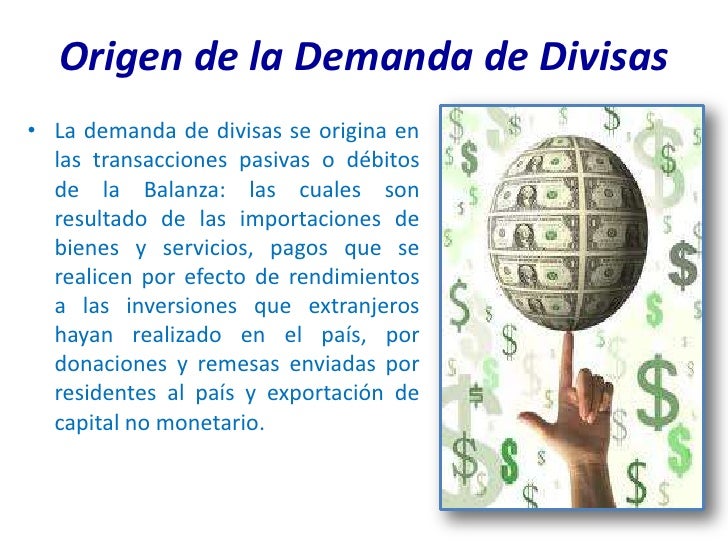 Origen de la Demanda de Divisas

• La demanda de divisas se origina en las transacciones pasivas o débitos de la Balanza: las cuales son resultado de las importaciones de bienes y servicios, pagos que se realicen por efecto de rendimientos a las inversiones que extranjeros hayan realizado en el país, por donaciones y remesas enviadas por residentes al país y exportación de capital no monetario.